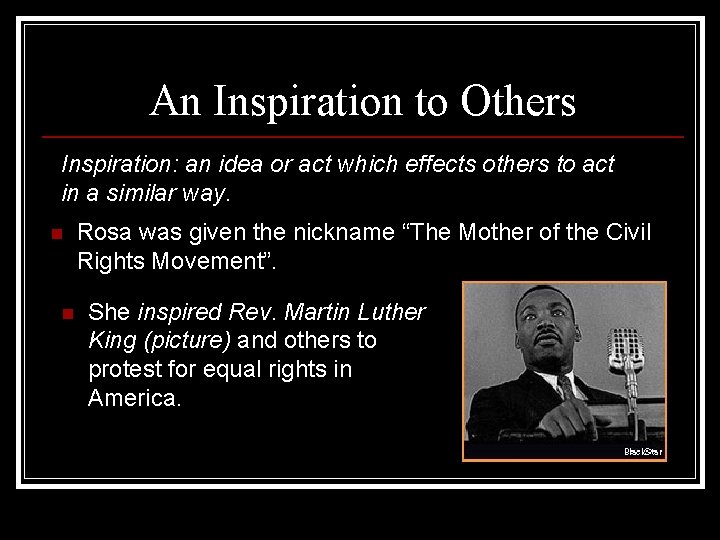 An Inspiration to Others

Inspiration: an idea or act which effects others to act in a similar way.

Rosa was given the nickname “The Mother of the Civil Rights Movement”.

She inspired Rev. Martin Luther King (picture) and others to protest for equal rights in America.

BlackStar